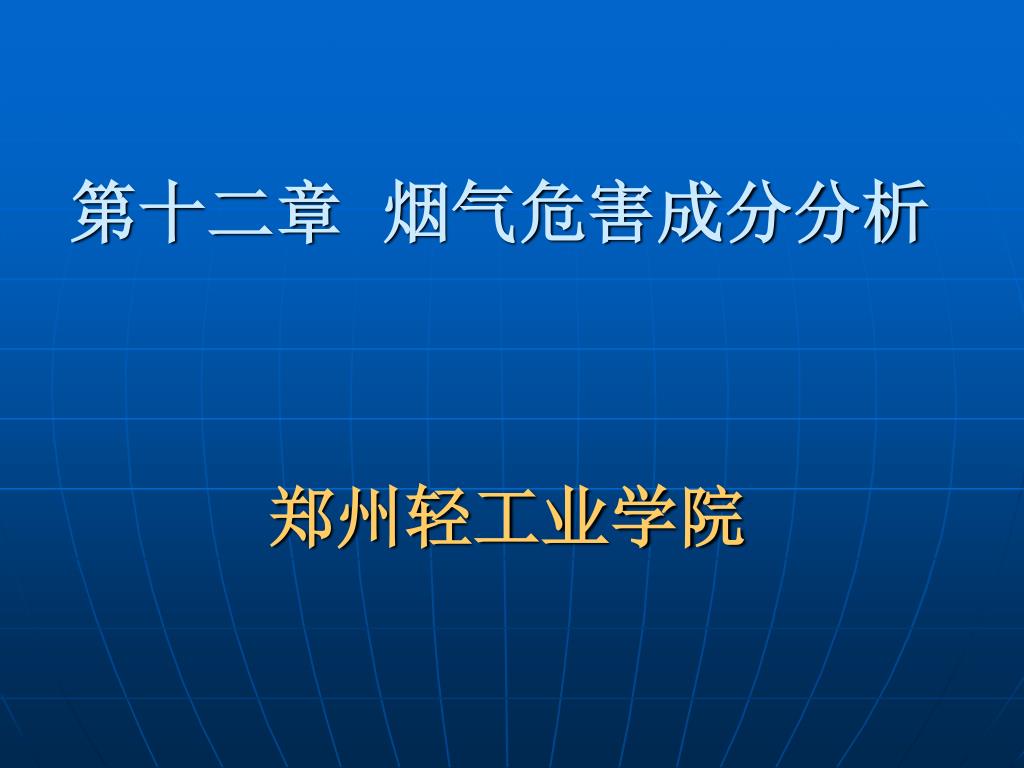 第十二章  烟气危害成分分析

郑州轻工业学院